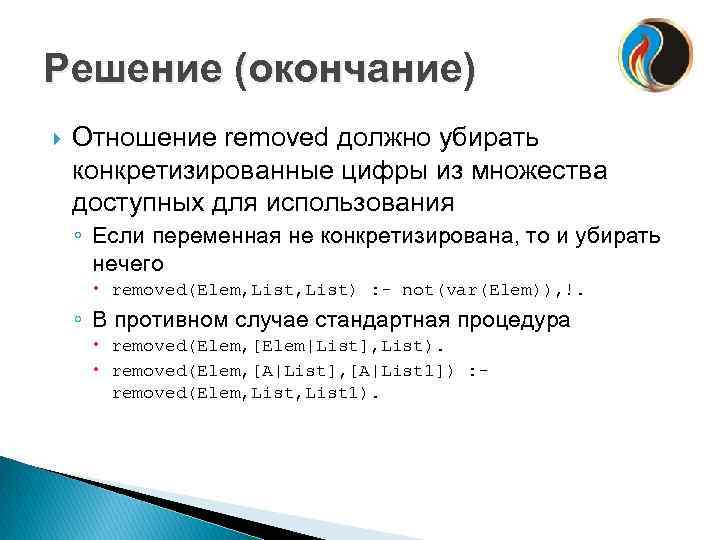 Решение (окончание)

Отношение removed должно убирать конкретизированные цифры из множества доступных для использования

Если переменная не конкретизирована, то и убирать нечего

removed(Elem,List,List) :- not(var(Elem)),!.

В противном случае стандартная процедура

removed(Elem,[Elem|List],List).

removed(Elem,[A|List],[A|List1]) :- removed(Elem,List,List1).